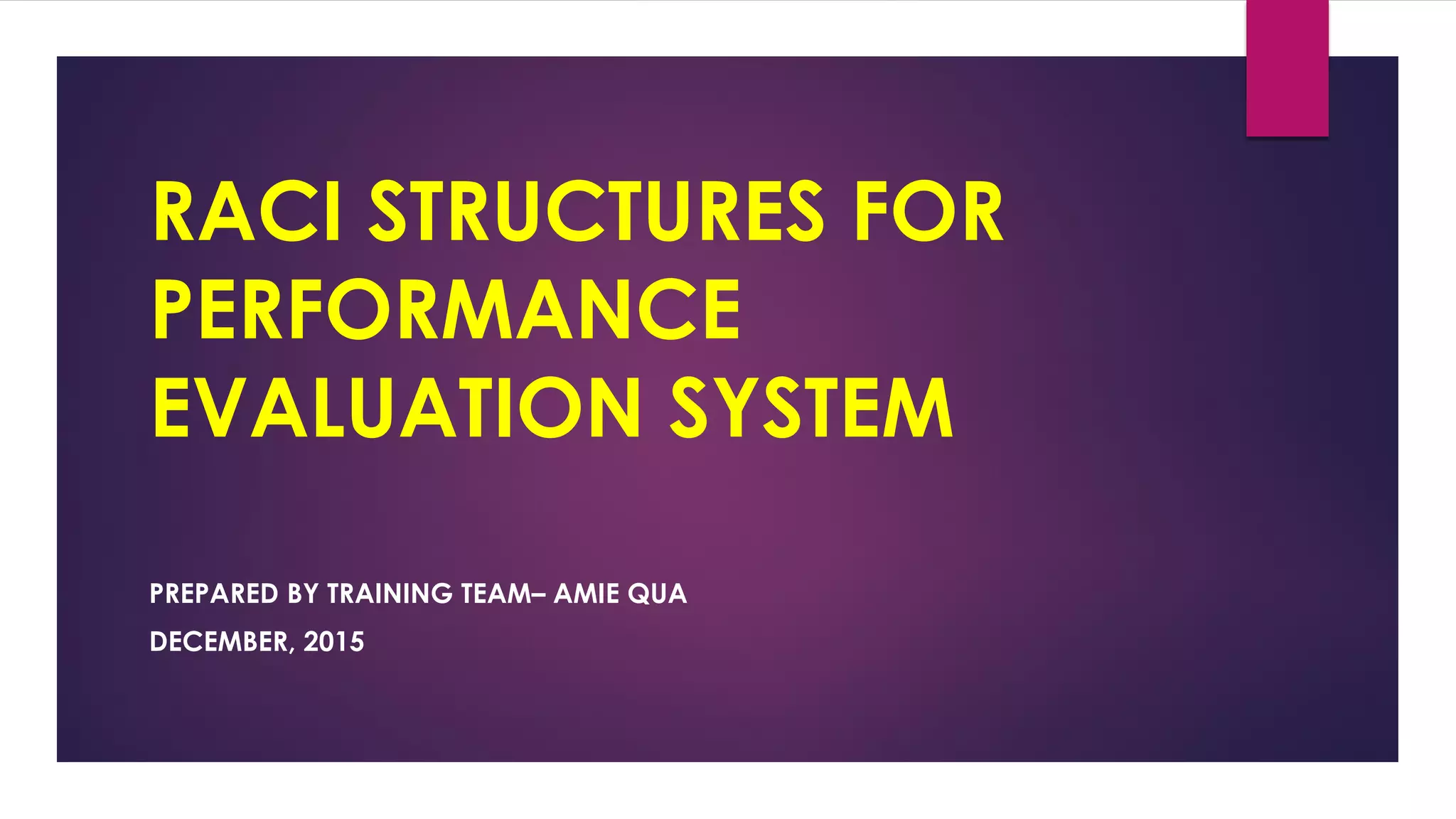 RACI STRUCTURES FOR PERFORMANCE EVALUATION SYSTEM

PREPARED BY TRAINING TEAM– AMIE QUA

DECEMBER, 2015